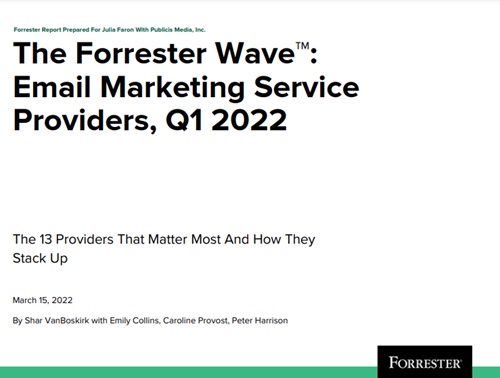 Forrester Report Prepared For Julia Faron With Publicis Media, Inc.

The Forrester Wave™: Email Marketing Service Providers, Q1 2022

The 13 Providers That Matter Most And How They Stack Up

March 15, 2022

By Shar VanBoskirk with Emily Collins, Caroline Provost, Peter Harrison

FORRESTER®